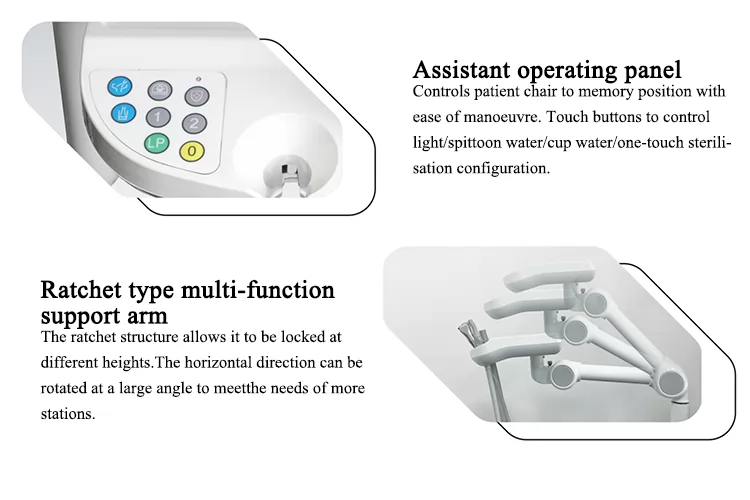 1
2
LP
0

Assistant operating panel
Controls patient chair to memory position with ease of manoeuvre. Touch buttons to control light/spittoon water/cup water/one-touch sterilisation configuration.

Ratchet type multi-function support arm
The ratchet structure allows it to be locked at different heights.The horizontal direction can be rotated at a large angle to meetthe needs of more stations.